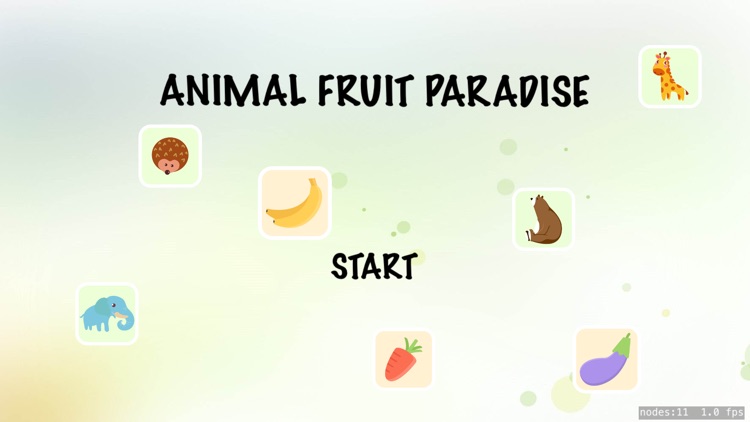 ANIMAL FRUIT PARADISE

START

nodes:11 1.0 fps